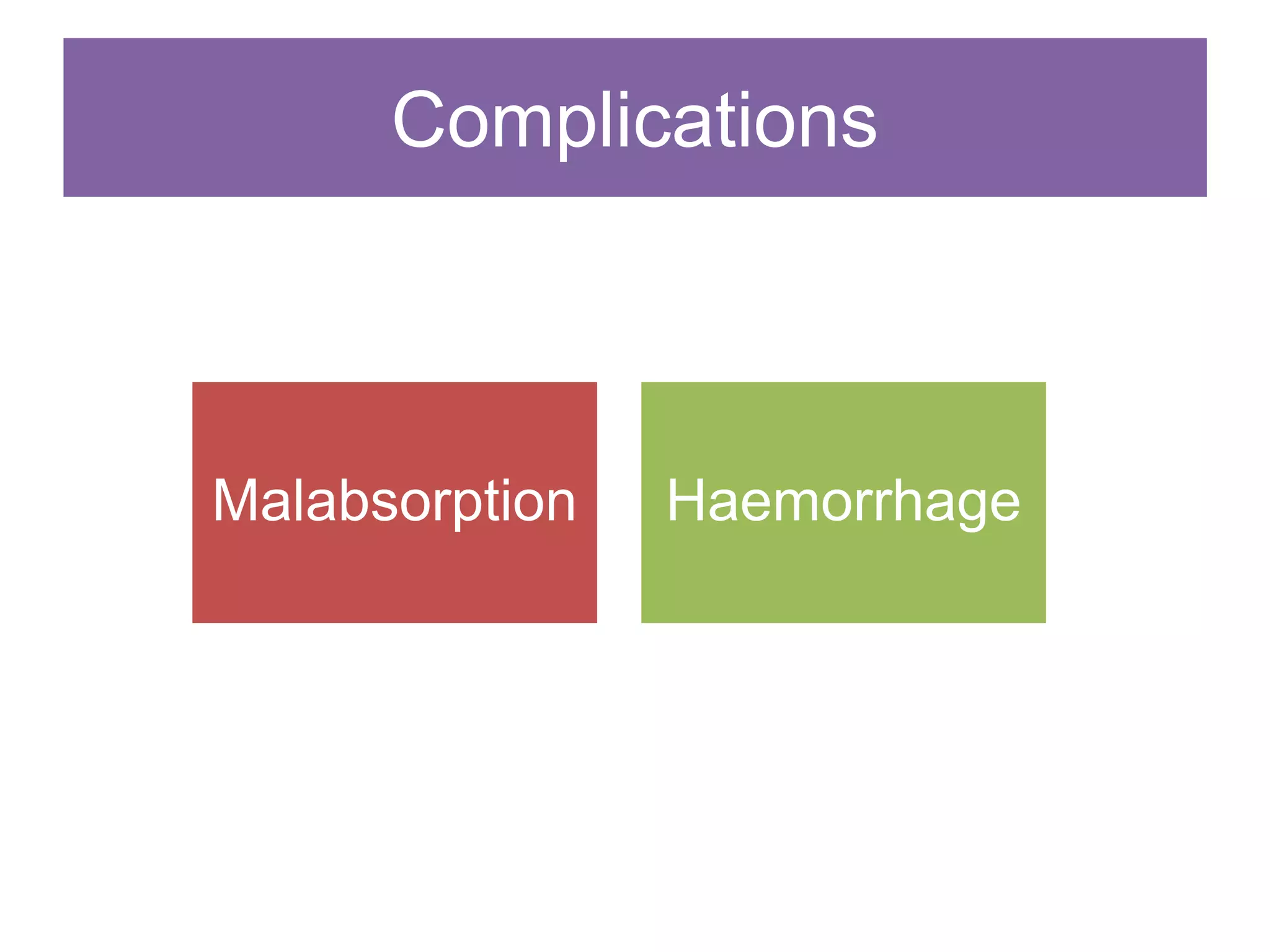 Complications

Malabsorption

Haemorrhage